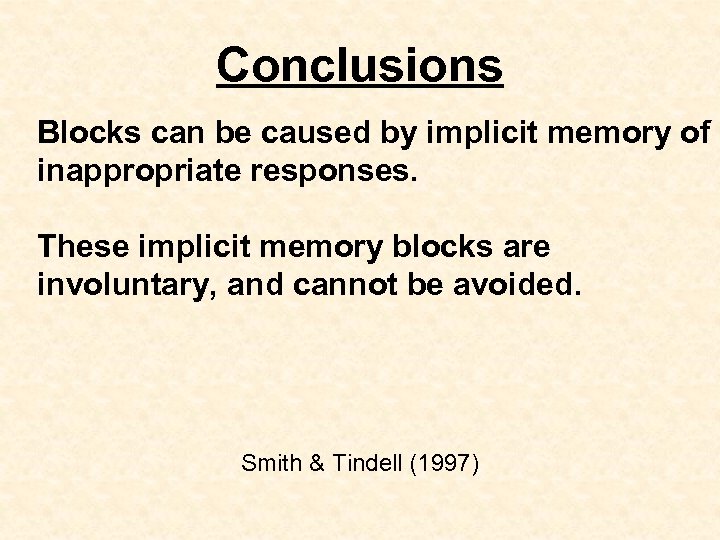 Conclusions

Blocks can be caused by implicit memory of inappropriate responses.

These implicit memory blocks are involuntary, and cannot be avoided.

Smith & Tindell (1997)